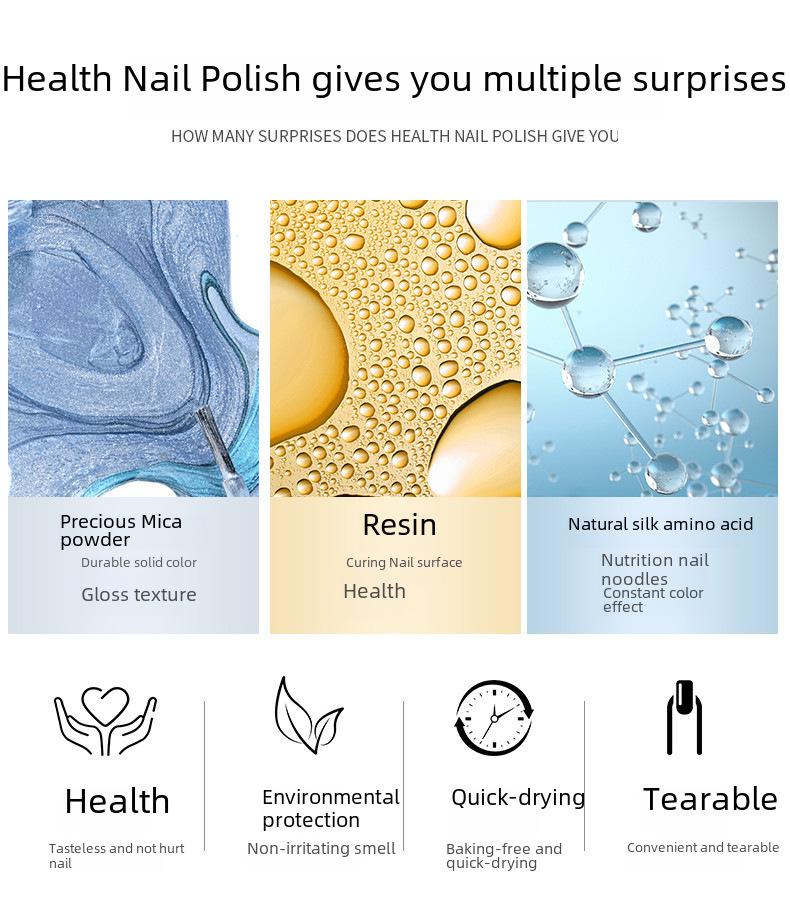 Health Nail Polish gives you multiple surprises

HOW MANY SURPRISES DOES HEALTH NAIL POLISH GIVE YOU

Precious Mica powder

Durable solid color

Gloss texture

Resin

Curing Nail surface

Health

Natural silk amino acid

Nutrition nail noodles

Constant color effect

Health

Tasteless and not hurt nail

Environmental protection

Non-irritating smell

Quick-drying

Baking-free and quick-drying

Tearable

Convenient and tearable